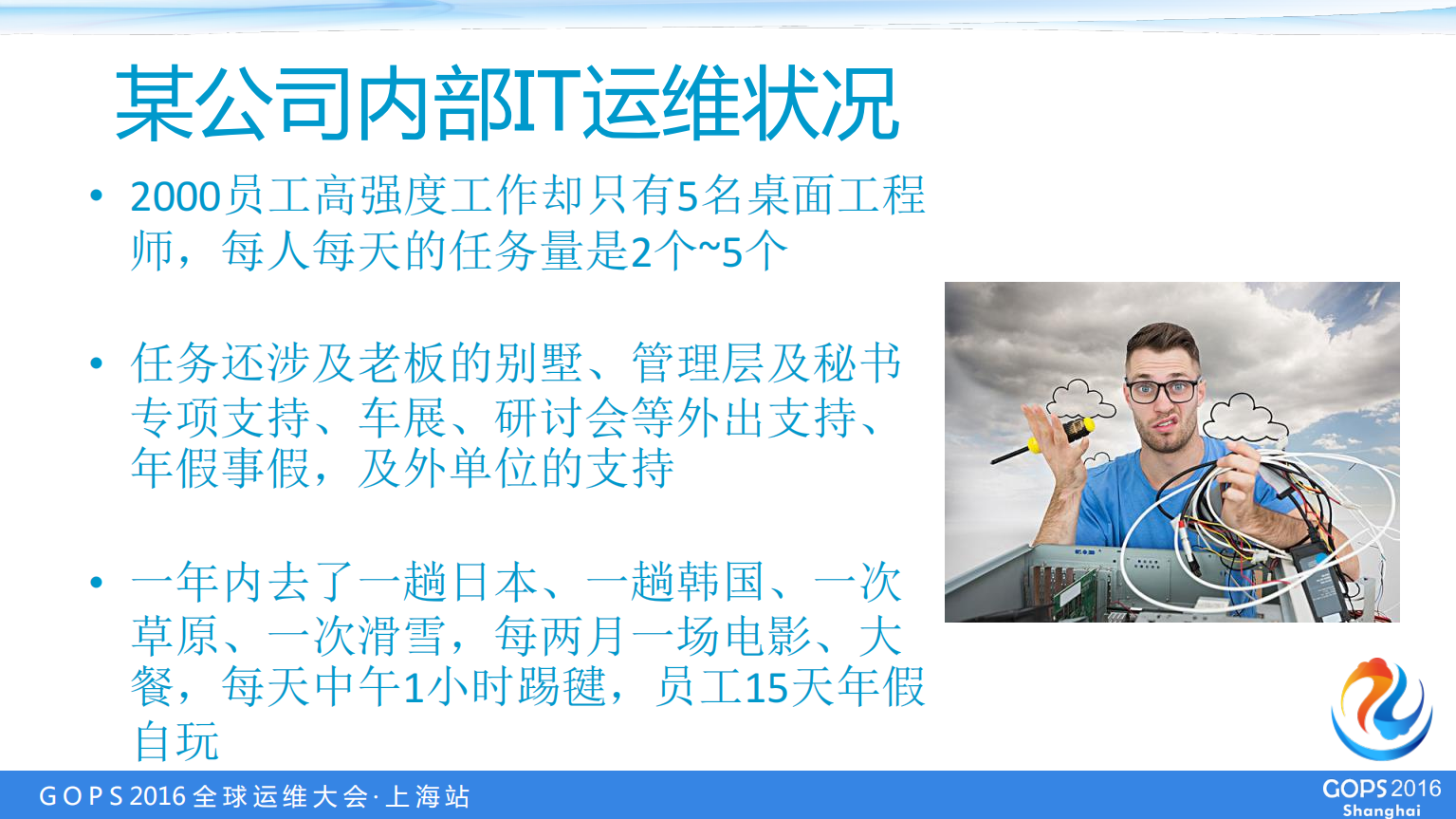 某公司内部IT运维状况

• 2000员工高强度工作却只有5名桌面工程师，每人每天的任务量是2个~5个

• 任务还涉及老板的别墅、管理层及秘书专项支持、车展、研讨会等外出支持、年假事假，及外单位的支持

• 一年内去了一趟日本、一趟韩国、一次草原、一次滑雪，每两月一场电影、大餐，每天中午1小时踢毽，员工15天年假自玩

GOPS 2016 全球运维大会·上海站

GOPS 2016 Shanghai